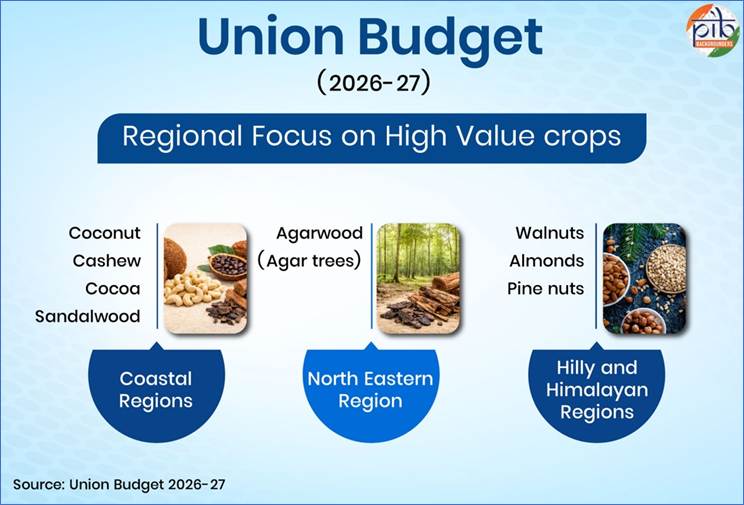 pib BACKGROUNDERS

Union Budget
(2026-27)

Regional Focus on High Value crops

Coconut
Cashew
Cocoa
Sandalwood

Coastal Regions

Agarwood
(Agar trees)

North Eastern Region

Walnuts
Almonds
Pine nuts

Hilly and Himalayan Regions

Source: Union Budget 2026-27